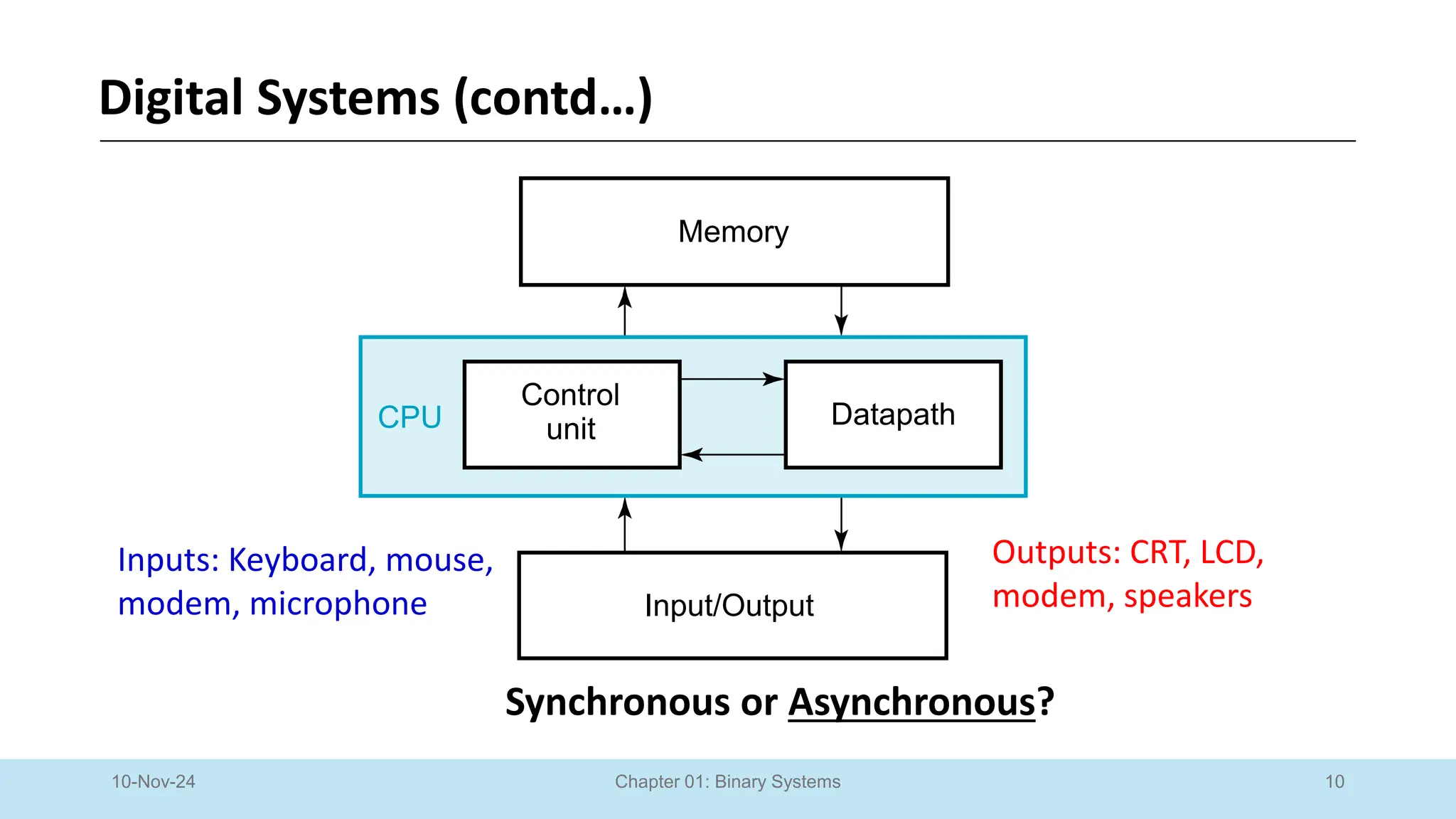 Digital Systems (contd…)

Memory

CPU

Control unit

Datapath

Inputs: Keyboard, mouse, modem, microphone

Input/Output

Outputs: CRT, LCD, modem, speakers

Synchronous or Asynchronous?

10-Nov-24

Chapter 01: Binary Systems

10